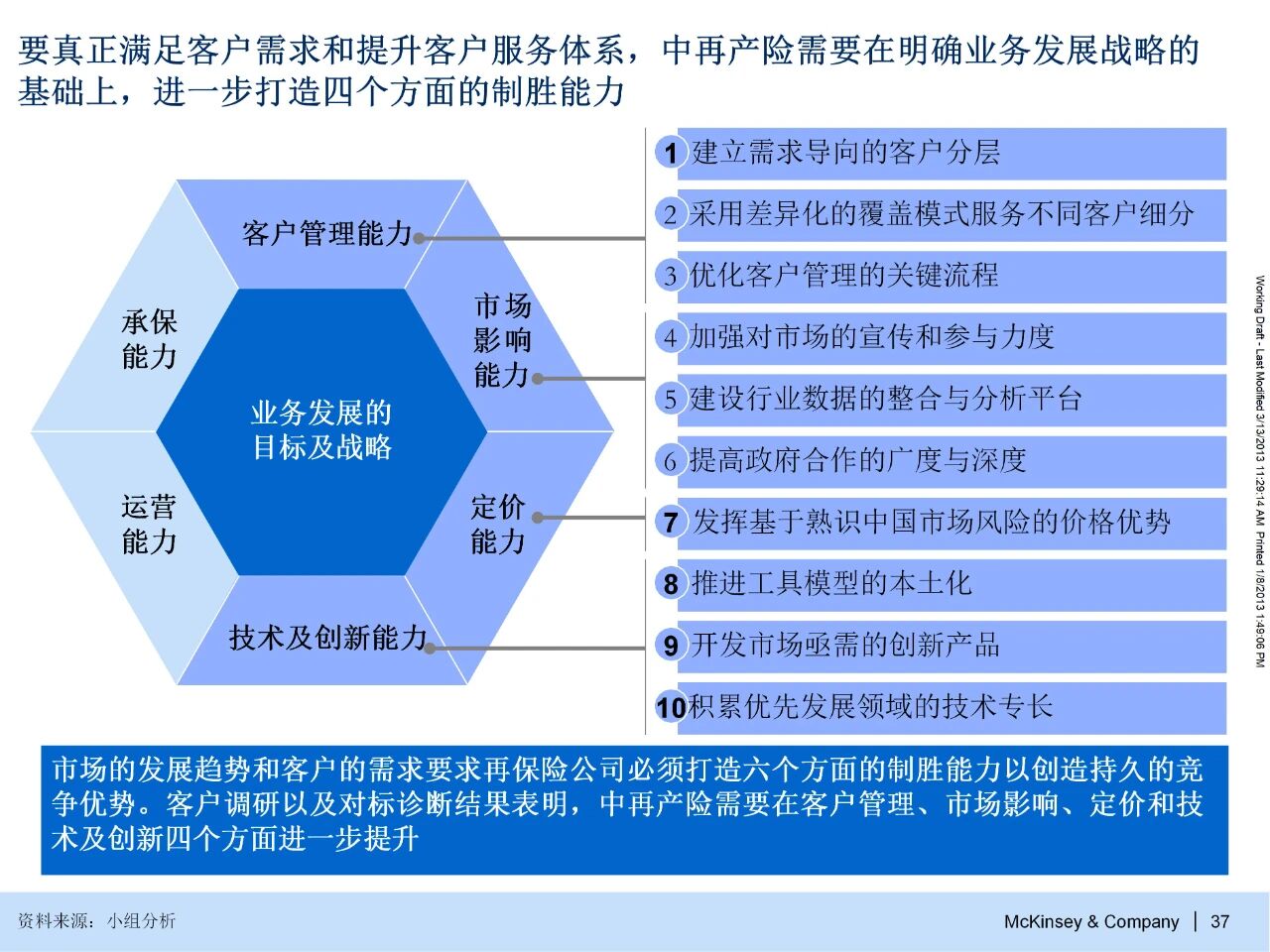 要真正满足客户需求和提升客户服务体系，中再产险需要在明确业务发展战略的基础上，进一步打造四个方面的制胜能力

客户管理能力

承保能力

市场影响能力

业务发展的目标及战略

运营能力

定价能力

技术及创新能力

1 建立需求导向的客户分层

2 采用差异化的覆盖模式服务不同客户细分

3 优化客户管理的关键流程

4 加强对市场的宣传和参与力度

5 建设行业数据的整合与分析平台

6 提高政府合作的广度与深度

7 发挥基于熟识中国市场风险的价格优势

8 推进工具模型的本土化

9 开发市场亟需的创新产品

10 积累优先发展领域的技术专长

Working Draft - Last Modified 3/13/2013 11:29:14 AM Printed 1/8/2013 1:49:06 PM

市场的发展趋势和客户的需求要求再保险公司必须打造六个方面的制胜能力以创造持久的竞争优势。客户调研以及对标诊断结果表明，中再产险需要在客户管理、市场影响、定价和技术及创新四个方面进一步提升

资料来源：小组分析

McKinsey & Company | 37